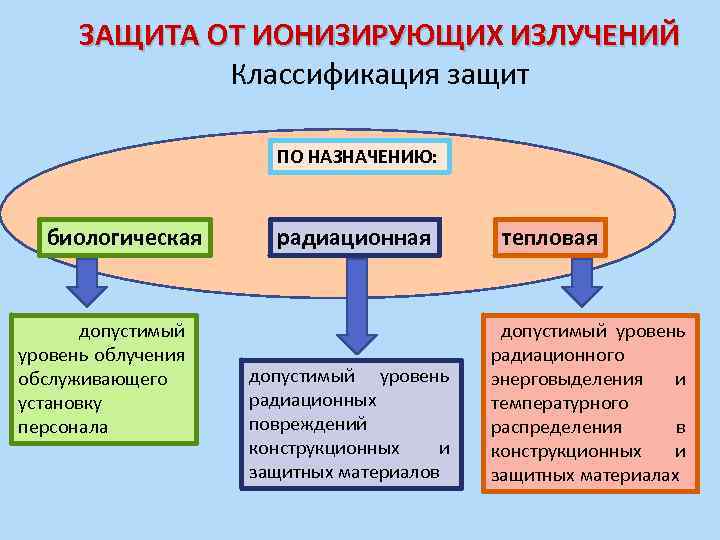 ЗАЩИТА ОТ ИОНИЗИРУЮЩИХ ИЗЛУЧЕНИЙ
Классификация защит

ПО НАЗНАЧЕНИЮ:

биологическая

радиационная

тепловая

допустимый уровень облучения обслуживающего установку персонала

допустимый уровень радиационных повреждений конструкционных и защитных материалов

допустимый уровень радиационного энерговыделения и температурного распределения в конструкционных и защитных материалах